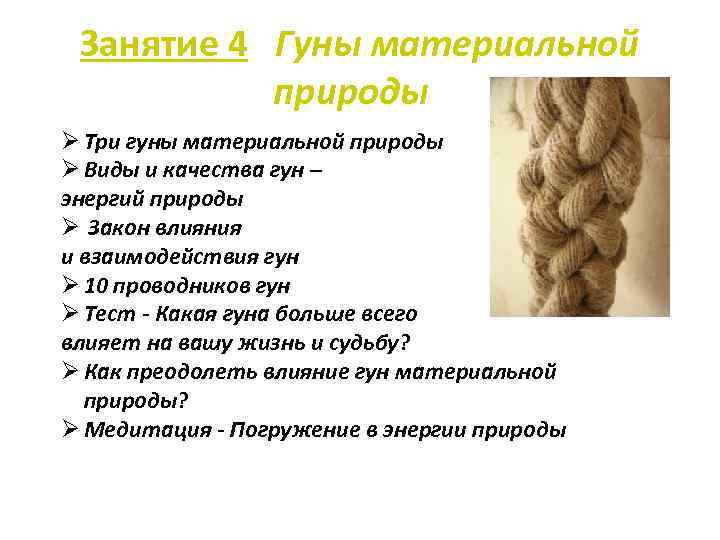 Занятие 4 Гуны материальной природы

➢ Три гуны материальной природы
➢ Виды и качества гун – энергий природы
➢ Закон влияния и взаимодействия гун
➢ 10 проводников гун
➢ Тест - Какая гуна больше всего влияет на вашу жизнь и судьбу?
➢ Как преодолеть влияние гун материальной природы?
➢ Медитация - Погружение в энергии природы